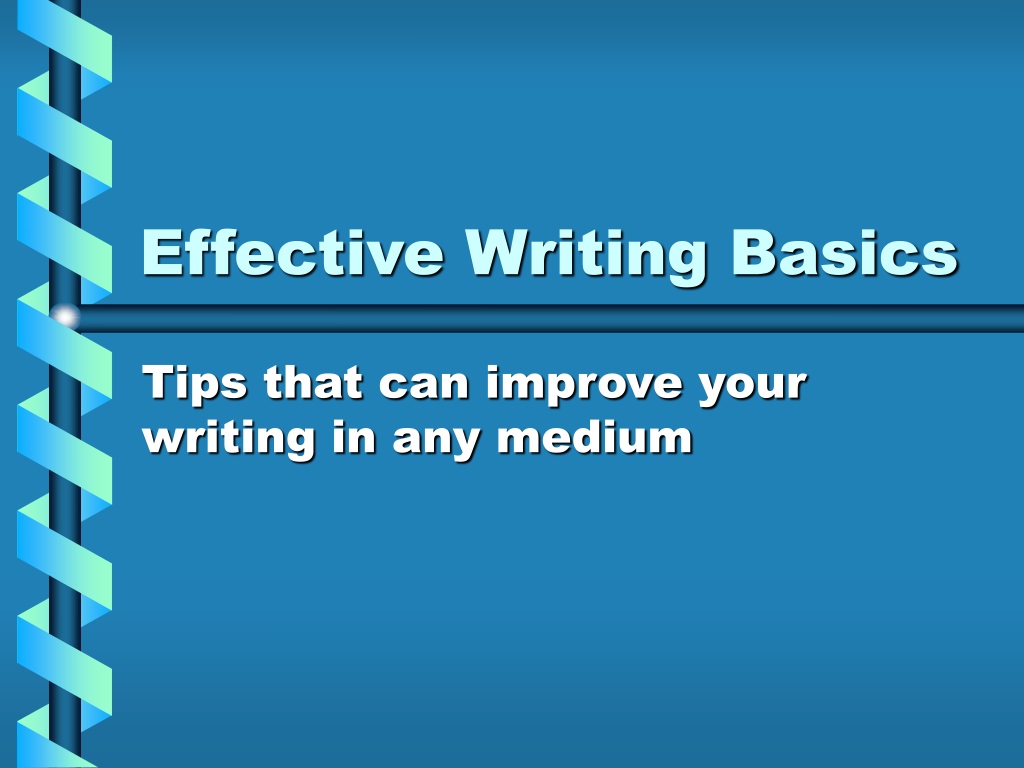 Effective Writing Basics

Tips that can improve your writing in any medium